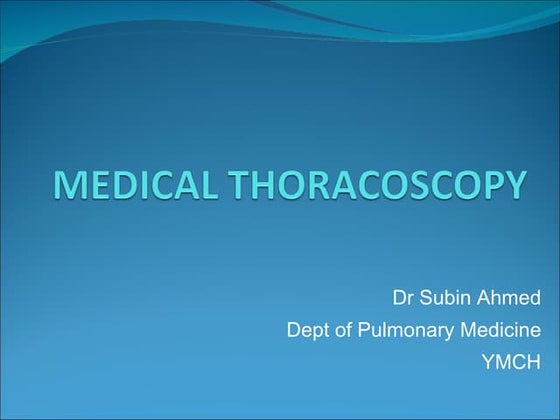 MEDICAL THORACOSCOPY

Dr Subin Ahmed
Dept of Pulmonary Medicine
YMCH